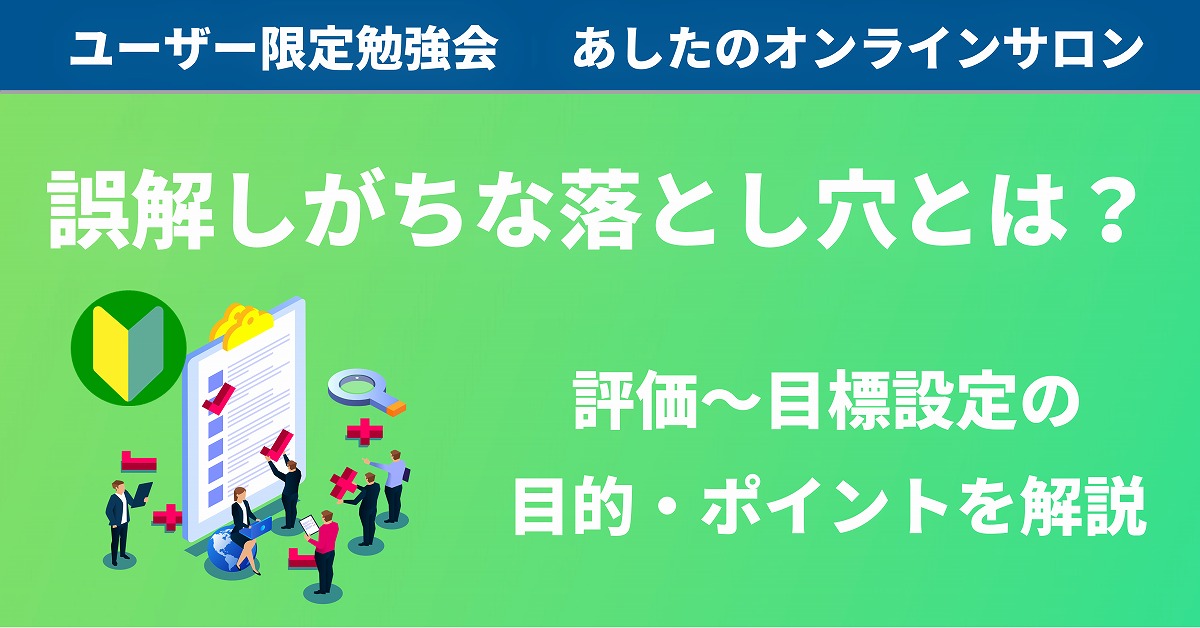 ユーザー限定勉強会　あしたのオンラインサロン

誤解しがちな落とし穴とは？

評価～目標設定の
目的・ポイントを解説